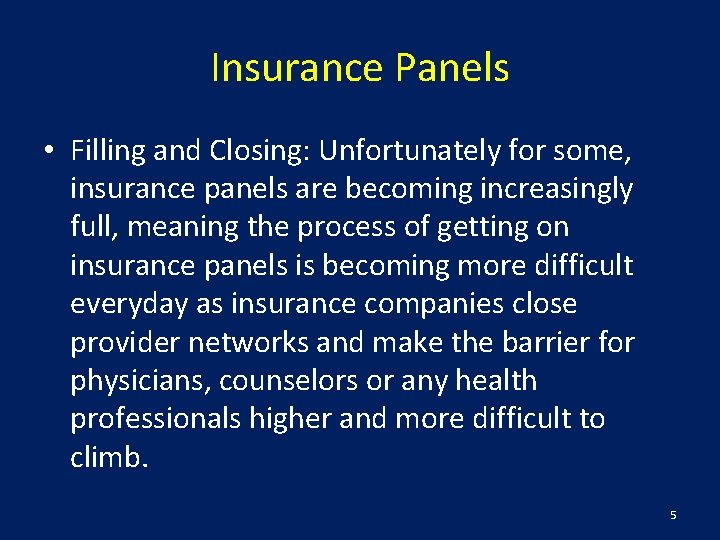 Insurance Panels

• Filling and Closing: Unfortunately for some, insurance panels are becoming increasingly full, meaning the process of getting on insurance panels is becoming more difficult everyday as insurance companies close provider networks and make the barrier for physicians, counselors or any health professionals higher and more difficult to climb.

5